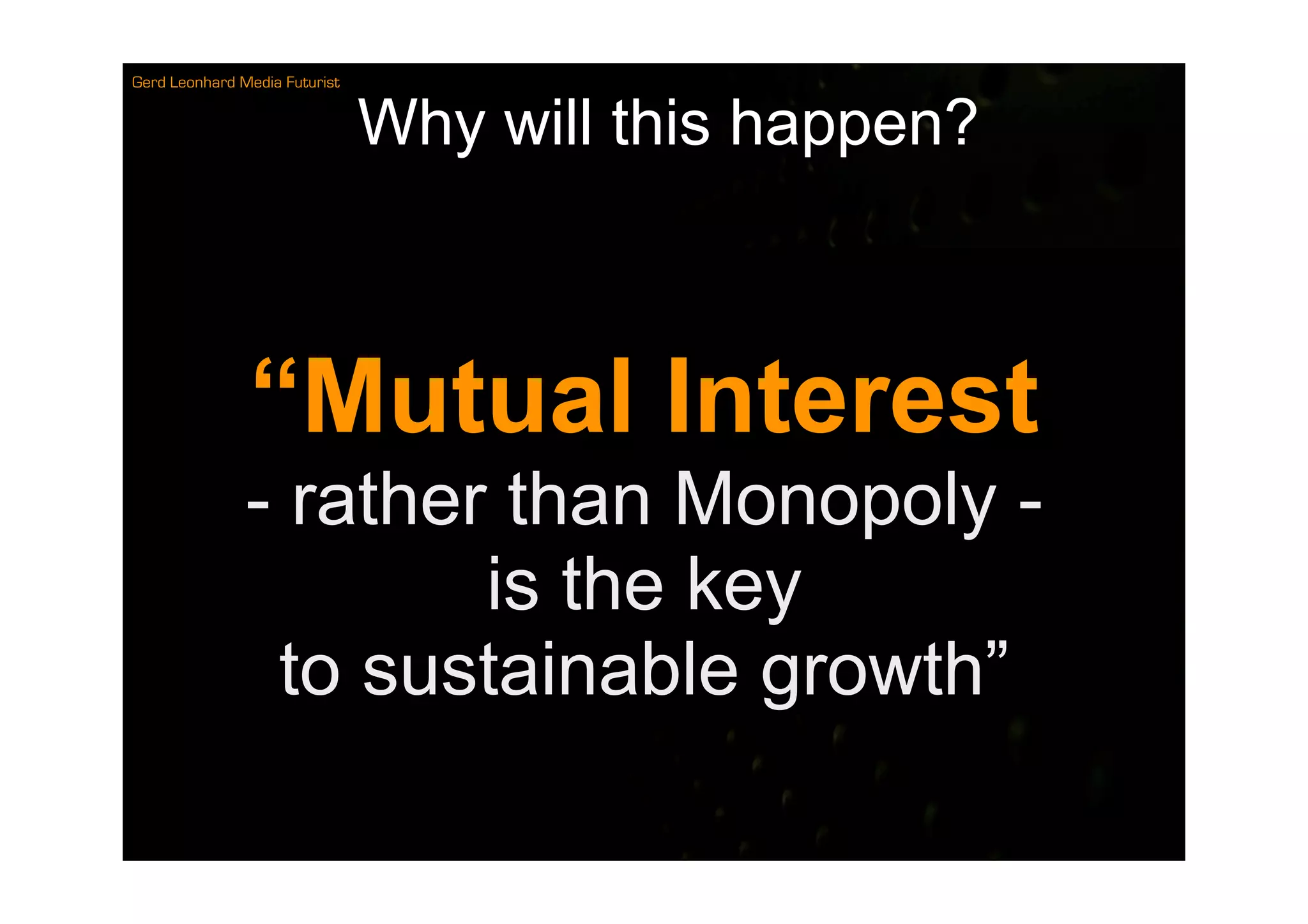 Gerd Leonhard Media Futurist

Why will this happen?

“Mutual Interest
- rather than Monopoly -
is the key
to sustainable growth”